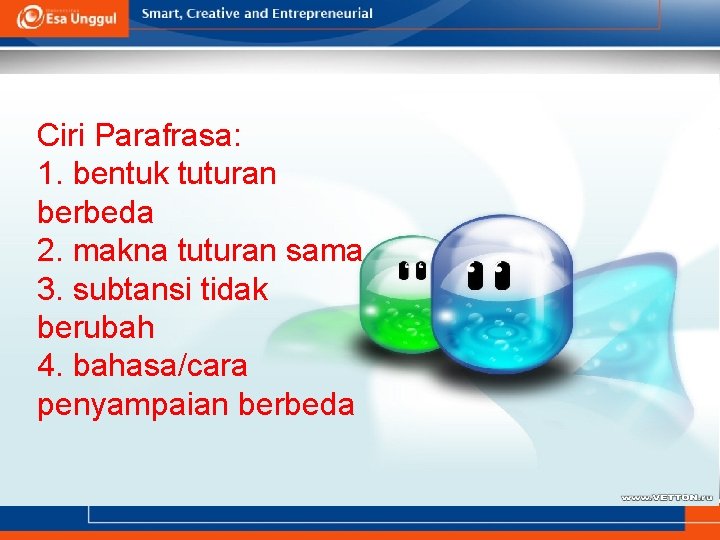 Esa Unggul

Smart, Creative and Entrepreneurial

Ciri Parafrasa:
1. bentuk tuturan berbeda
2. makna tuturan sama
3. subtansi tidak berubah
4. bahasa/cara penyampaian berbeda

www.VETTON.ru